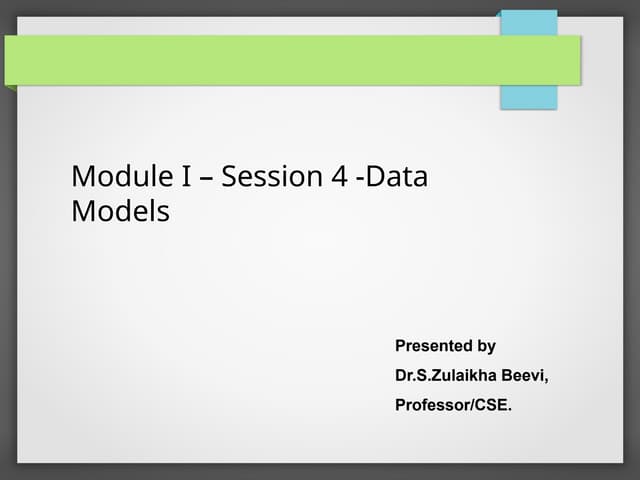 Module I – Session 4 -Data Models

Presented by
Dr.S.Zulaikha Beevi,
Professor/CSE.